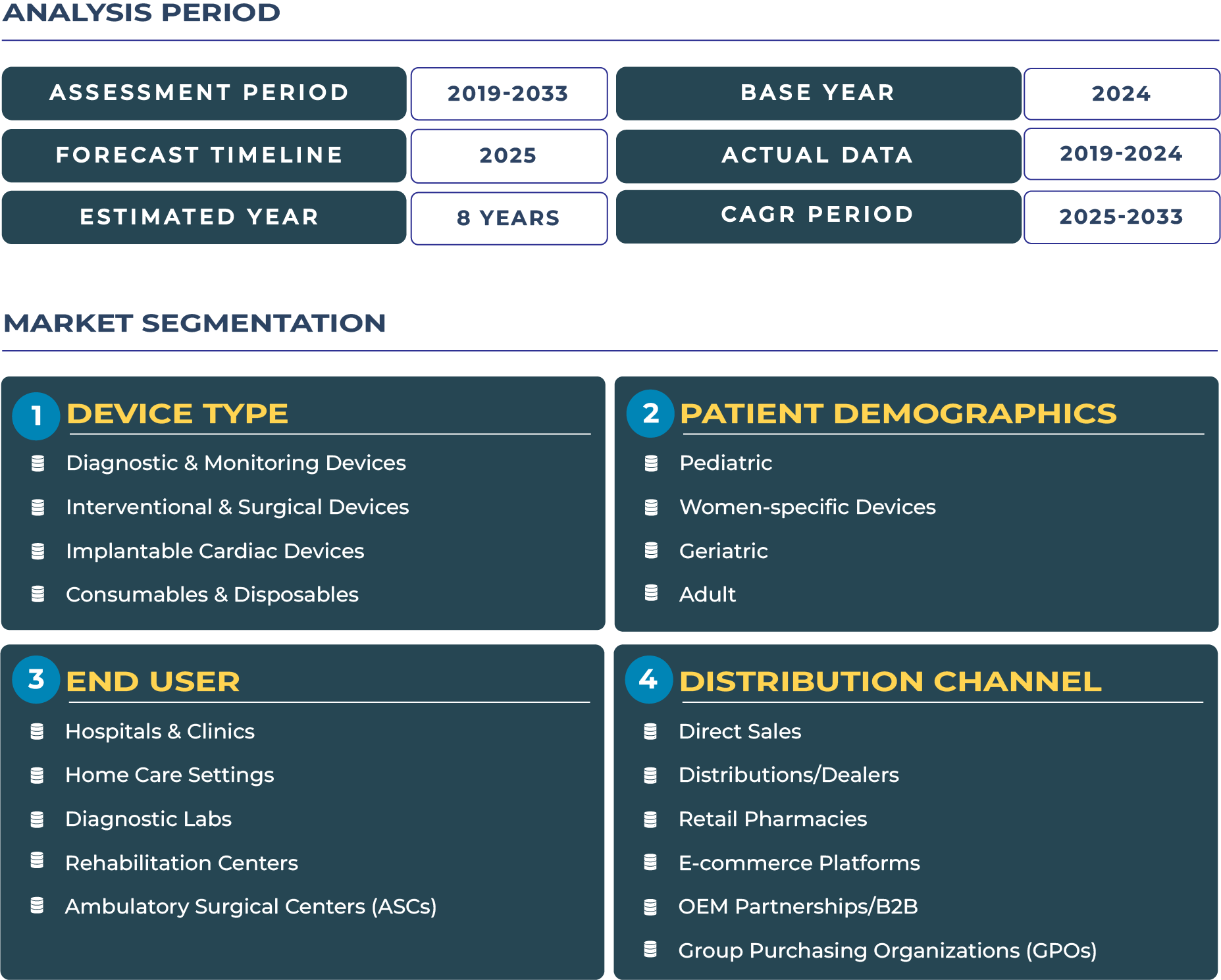 ANALYSIS PERIOD

| ASSESSMENT PERIOD | 2019-2033 | BASE YEAR | 2024 |
|---|---|---|---|
| FORECAST TIMELINE | 2025 | ACTUAL DATA | 2019-2024 |
| ESTIMATED YEAR | 8 YEARS | CAGR PERIOD | 2025-2033 |

MARKET SEGMENTATION

1 DEVICE TYPE
Diagnostic & Monitoring Devices
Interventional & Surgical Devices
Implantable Cardiac Devices
Consumables & Disposables

2 PATIENT DEMOGRAPHICS
Pediatric
Women-specific Devices
Geriatric
Adult

3 END USER
Hospitals & Clinics
Home Care Settings
Diagnostic Labs
Rehabilitation Centers
Ambulatory Surgical Centers (ASCs)

4 DISTRIBUTION CHANNEL
Direct Sales
Distributions/Dealers
Retail Pharmacies
E-commerce Platforms
OEM Partnerships/B2B
Group Purchasing Organizations (GPOs)